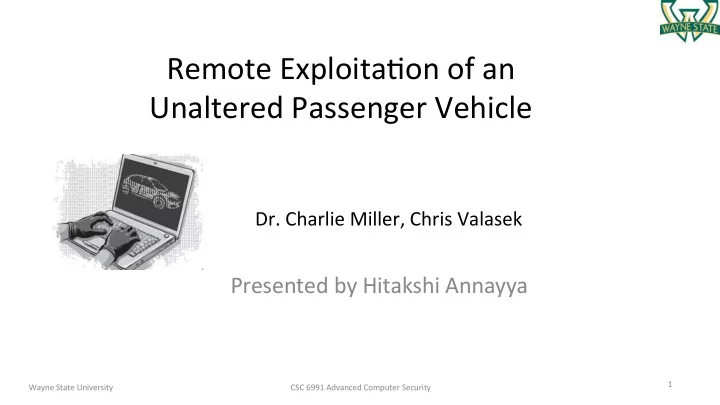 WAYNE STATE

Remote Exploitation of an Unaltered Passenger Vehicle

Dr. Charlie Miller, Chris Valasek

Presented by Hitakshi Annayya

Wayne State University

CSC 6991 Advanced Computer Security

1